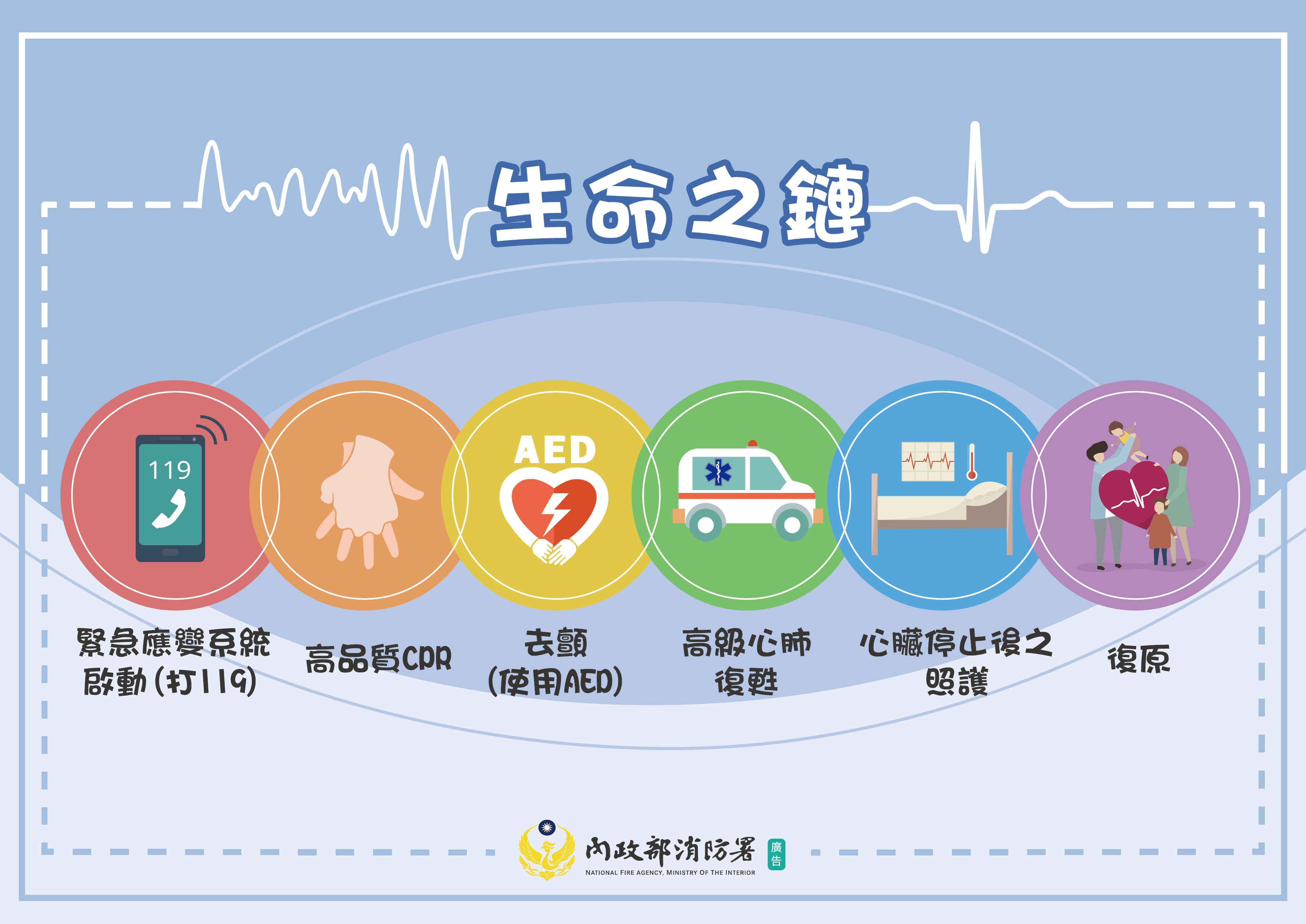 生命之鏈

119

AED

緊急應變系統啟動(打119)

高品質CPR

去顫(使用AED)

高級心肺復甦

心臟停止後之照護

復原

內政部消防署
NATIONAL FIRE AGENCY, MINISTRY OF THE INTERIOR
廣告